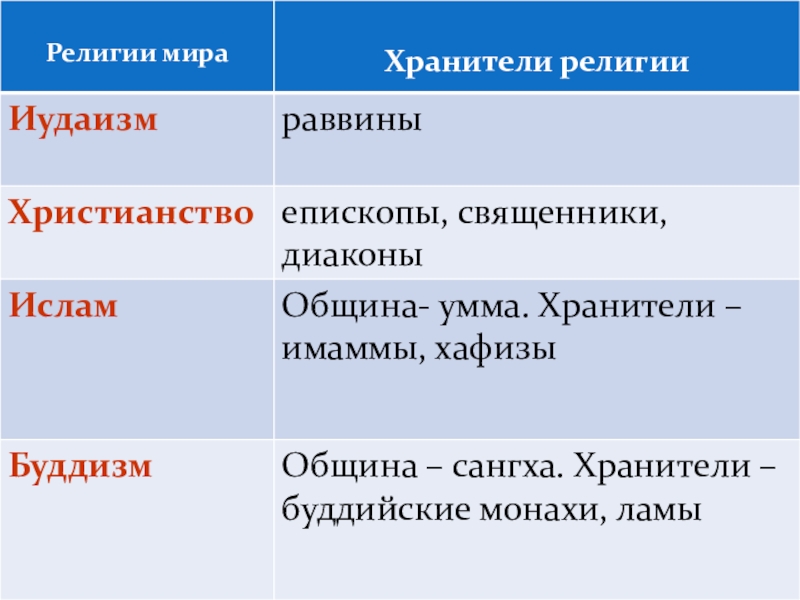 | Религии мира | Хранители религии |
|---|---|
| Иудаизм | раввины |
| Христианство | епископы, священники, диаконы |
| Ислам | Община- умма. Хранители – имаммы, хафизы |
| Буддизм | Община – сангха. Хранители – буддийские монахи, ламы |